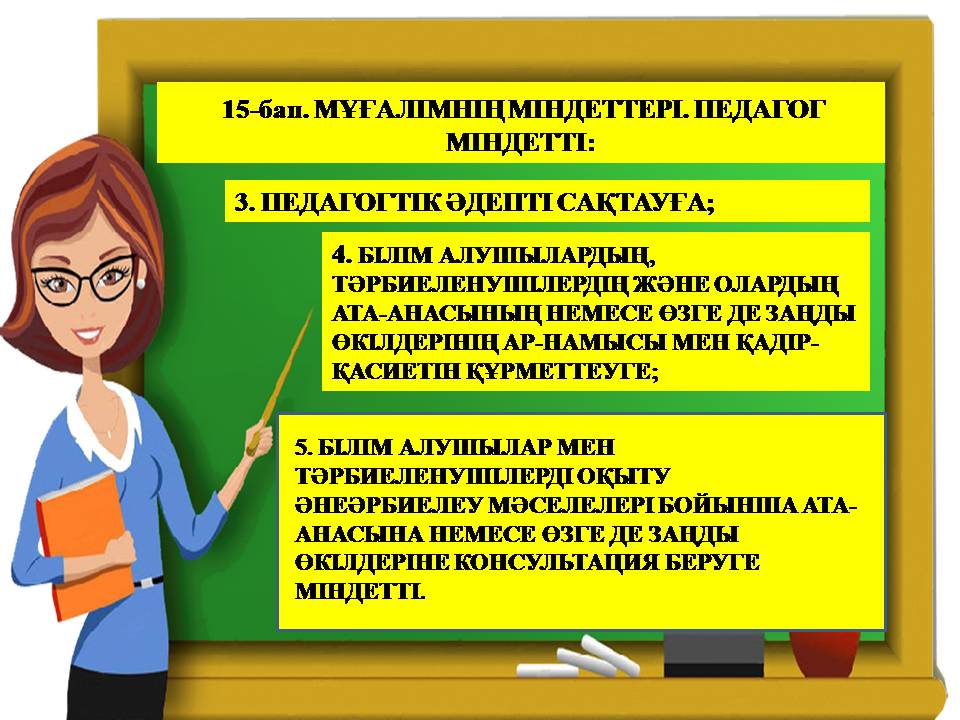 15-бап. МҰҒАЛІМНІҢ МІНДЕТТЕРІ. ПЕДАГОГ МІНДЕТТІ:

3. ПЕДАГОГТІК ӘДЕПТІ САҚТАУҒА;

4. БІЛІМ АЛУШЫЛАРДЫҢ, ТӘРБИЕЛЕНУШІЛЕРДІҢ ЖӘНЕ ОЛАРДЫҢ АТА-АНАСЫНЫҢ НЕМЕСЕ ӨЗГЕ ДЕ ЗАҢДЫ ӨКІЛДЕРІНІҢ АР-НАМЫСЫ МЕН ҚАДІР-ҚАСИЕТІН ҚҰРМЕТТЕУГЕ;

5. БІЛІМ АЛУШЫЛАР МЕН ТӘРБИЕЛЕНУШІЛЕРДІ ОҚЫТУ ӘНЕӘРБИЕЛЕУ МӘСЕЛЕЛЕРІ БОЙЫНША АТА-АНАСЫНА НЕМЕСЕ ӨЗГЕ ДЕ ЗАҢДЫ ӨКІЛДЕРІНЕ КОНСУЛЬТАЦИЯ БЕРУГЕ МІНДЕТТІ.